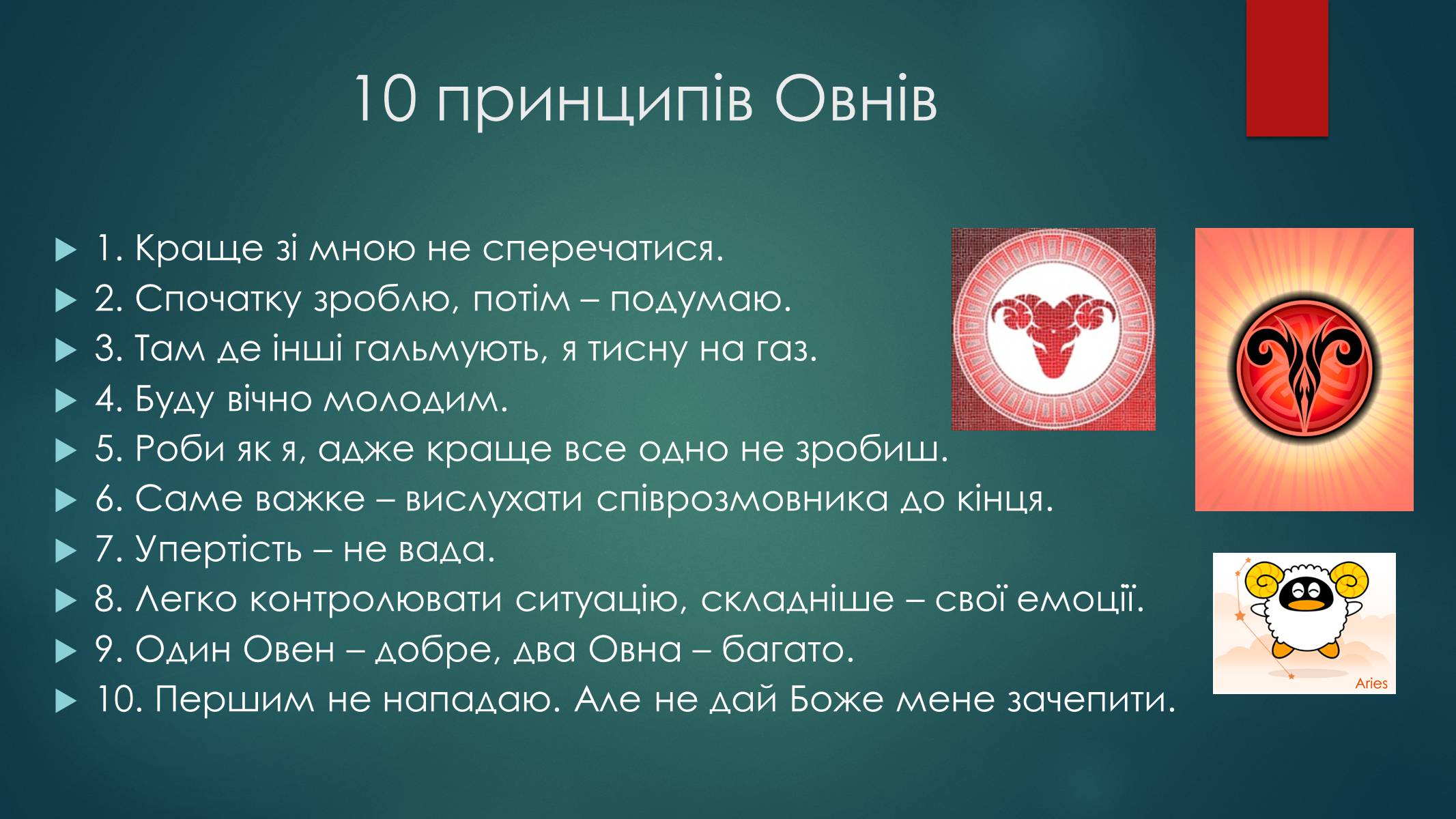 10 принципів Овнів

1. Краще зі мною не сперечатися.
2. Спочатку зроблю, потім – подумаю.
3. Там де інші гальмують, я тисну на газ.
4. Буду вічно молодим.
5. Роби як я, адже краще все одно не зробиш.
6. Саме важке – вислухати співрозмовника до кінця.
7. Упертість – не вада.
8. Легко контролювати ситуацію, складніше – свої емоції.
9. Один Овен – добре, два Овна – багато.
10. Першим не нападаю. Але не дай Боже мене зачепити.

Aries